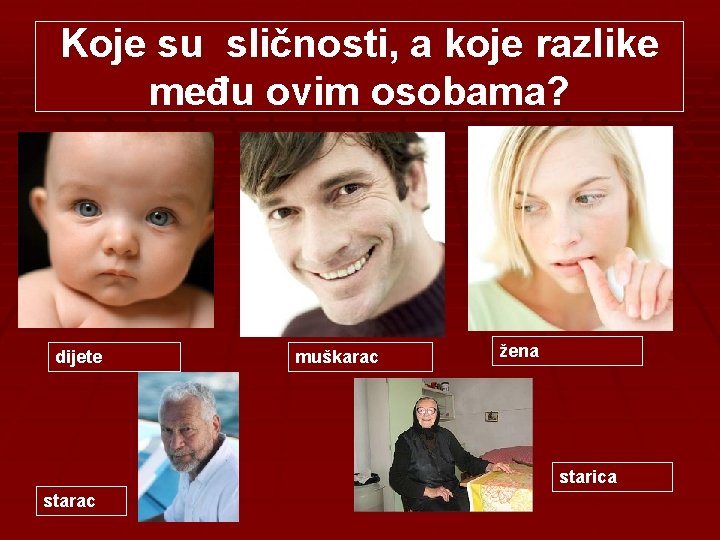 Koje su sličnosti, a koje razlike među ovim osobama?

dijete

muškarac

žena

starac

starica